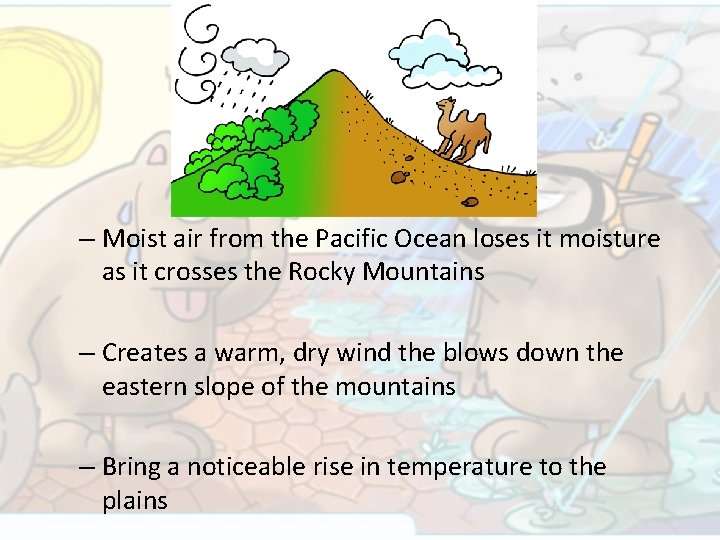 – Moist air from the Pacific Ocean loses it moisture as it crosses the Rocky Mountains

– Creates a warm, dry wind the blows down the eastern slope of the mountains

– Bring a noticeable rise in temperature to the plains